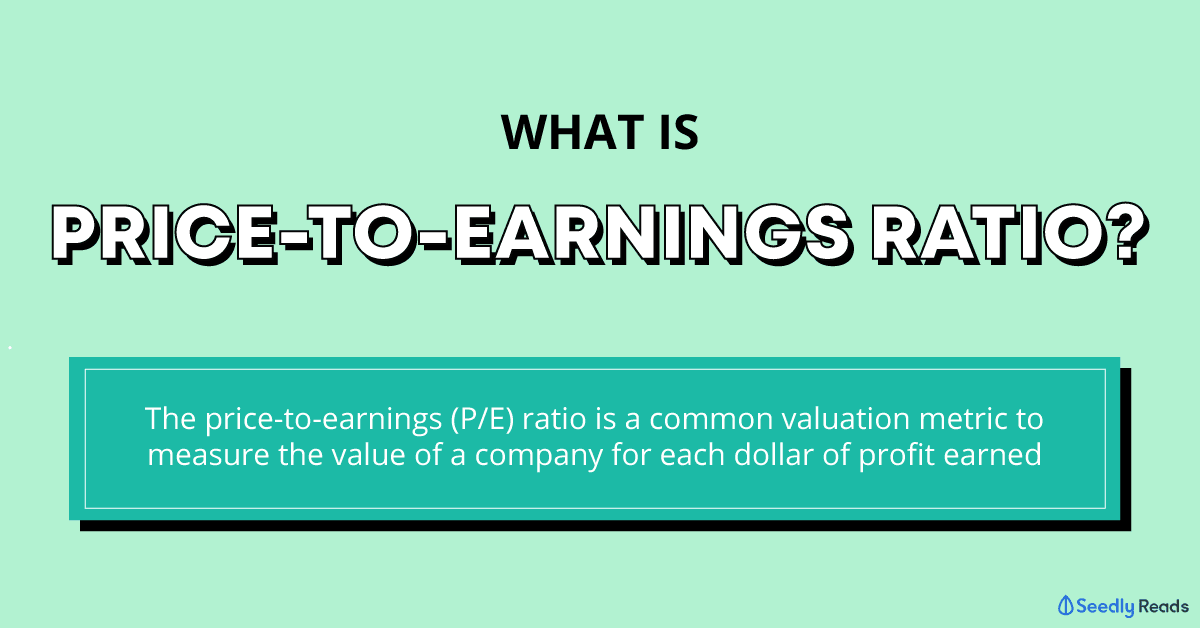 WHAT IS

PRICE-TO-EARNINGS RATIO?

The price-to-earnings (P/E) ratio is a common valuation metric to measure the value of a company for each dollar of profit earned

Seedly Reads